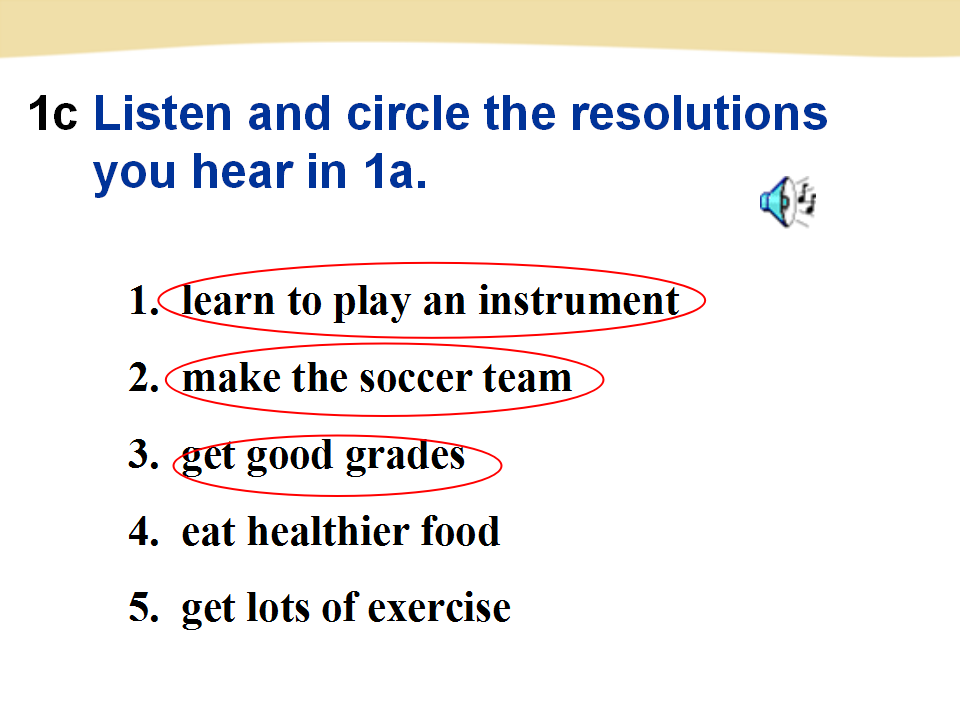 1c Listen and circle the resolutions you hear in 1a.

1. learn to play an instrument
2. make the soccer team
3. get good grades
4. eat healthier food
5. get lots of exercise